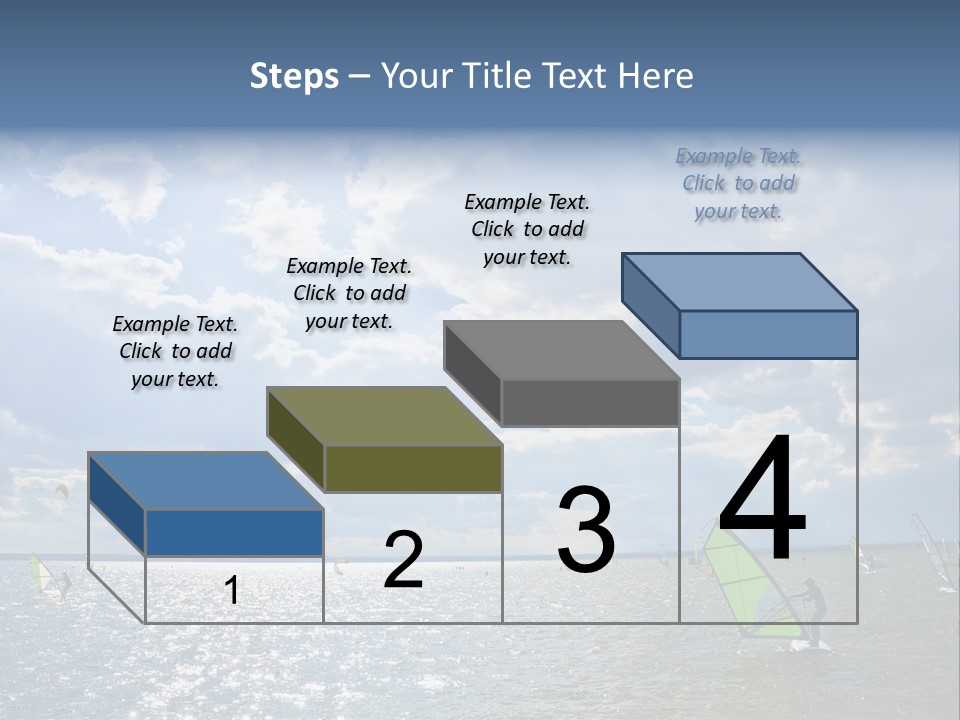 Steps – Your Title Text Here

Example Text. Click to add your text.

Example Text. Click to add your text.

Example Text. Click to add your text.

Example Text. Click to add your text.

1

2

3

4